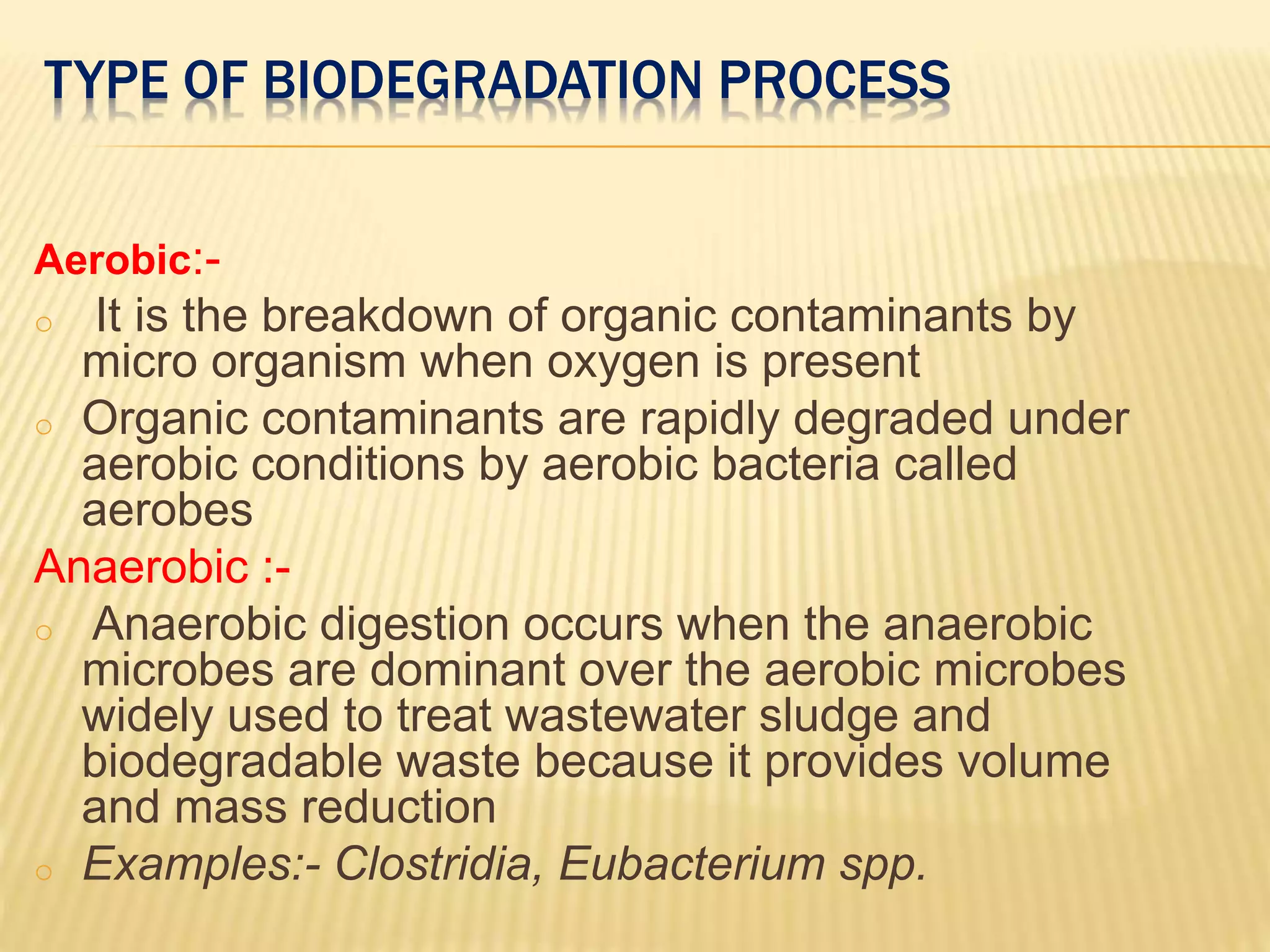 TYPE OF BIODEGRADATION PROCESS

Aerobic:-

o It is the breakdown of organic contaminants by micro organism when oxygen is present

o Organic contaminants are rapidly degraded under aerobic conditions by aerobic bacteria called aerobes

Anaerobic :-

o Anaerobic digestion occurs when the anaerobic microbes are dominant over the aerobic microbes widely used to treat wastewater sludge and biodegradable waste because it provides volume and mass reduction

o Examples:- Clostridia, Eubacterium spp.